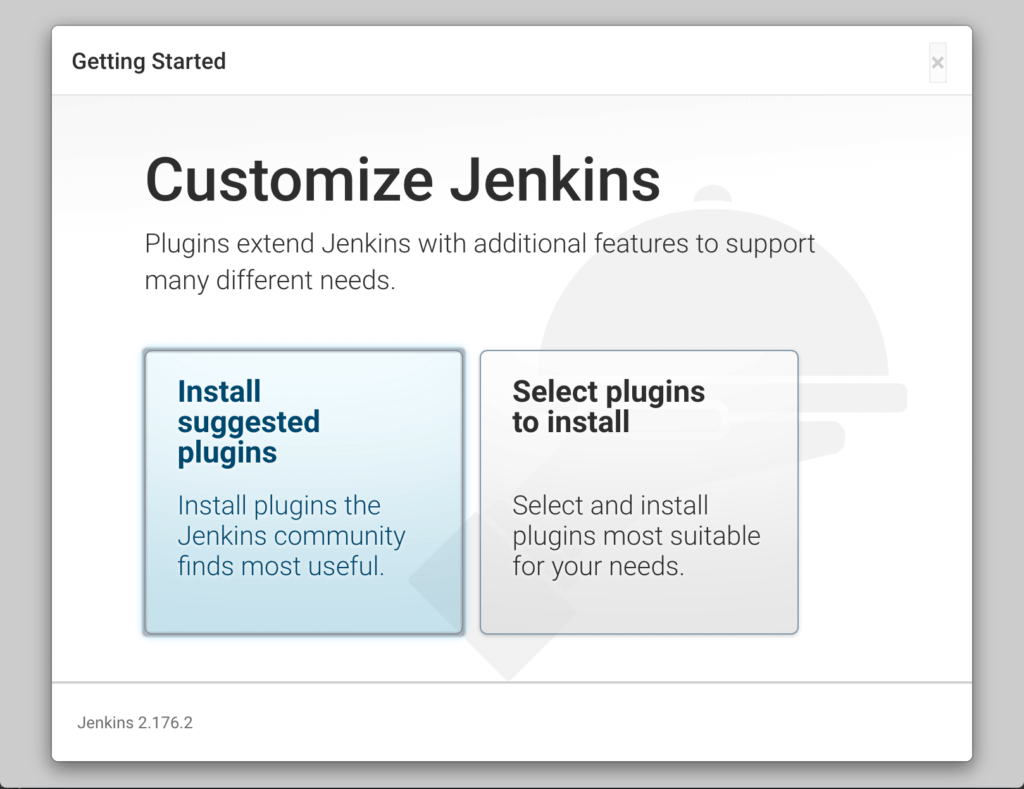 Getting Started

×

Customize Jenkins

Plugins extend Jenkins with additional features to support many different needs.

Install suggested plugins

Install plugins the Jenkins community finds most useful.

Select plugins to install

Select and install plugins most suitable for your needs.

Jenkins 2.176.2